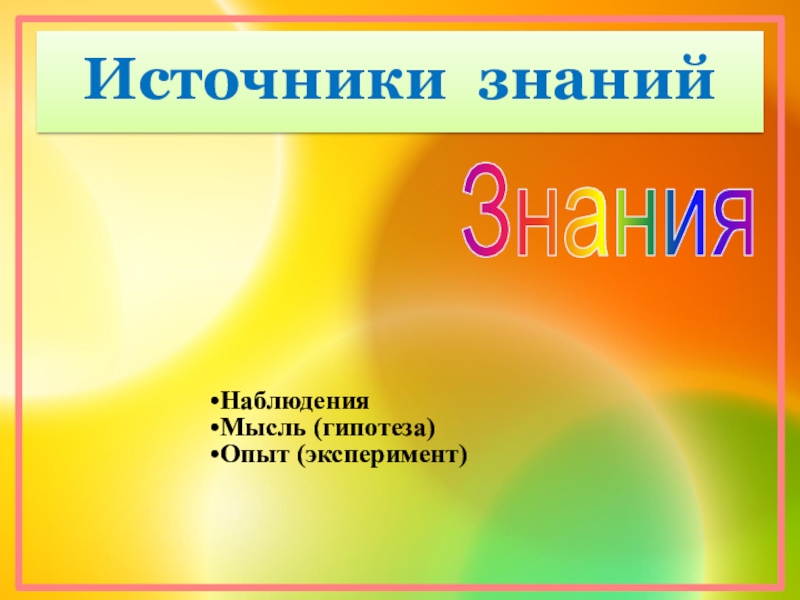 Источники знаний

Знания

•Наблюдения
•Мысль (гипотеза)
•Опыт (эксперимент)